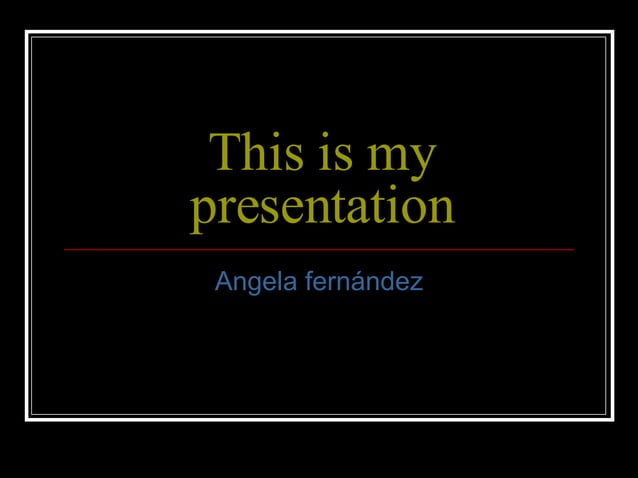 This is my presentation

Angela fernández